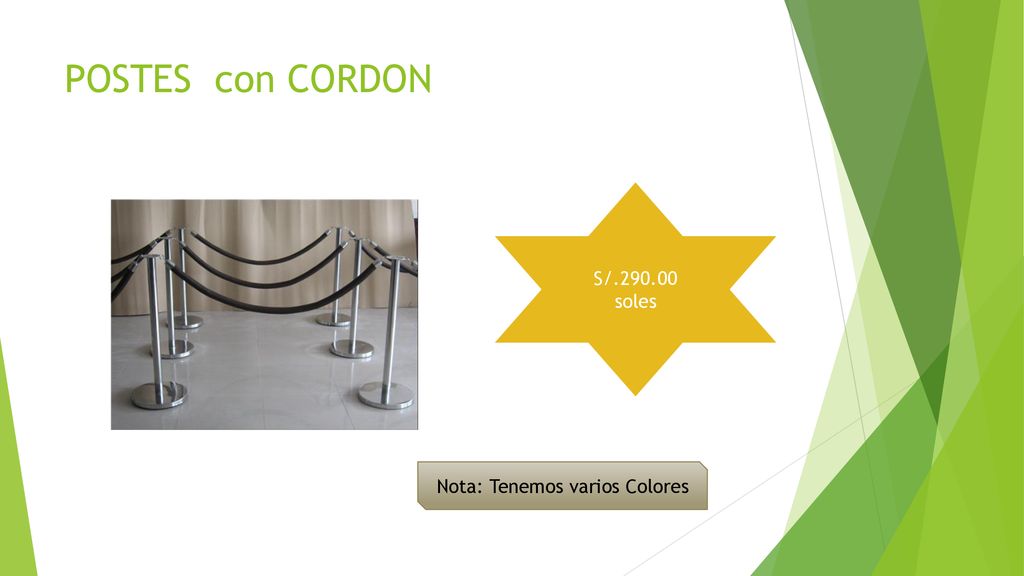 POSTES con CORDON

S/.290.00
soles

Nota: Tenemos varios Colores